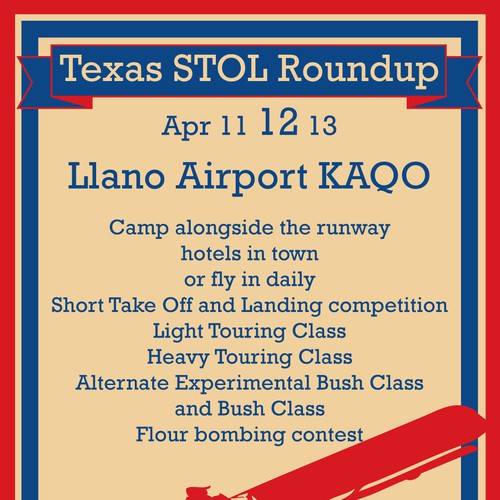 Texas STOL Roundup

Apr 11 12 13

Llano Airport KAQO

Camp alongside the runway
hotels in town
or fly in daily
Short Take Off and Landing competition
Light Touring Class
Heavy Touring Class
Alternate Experimental Bush Class
and Bush Class
Flour bombing contest